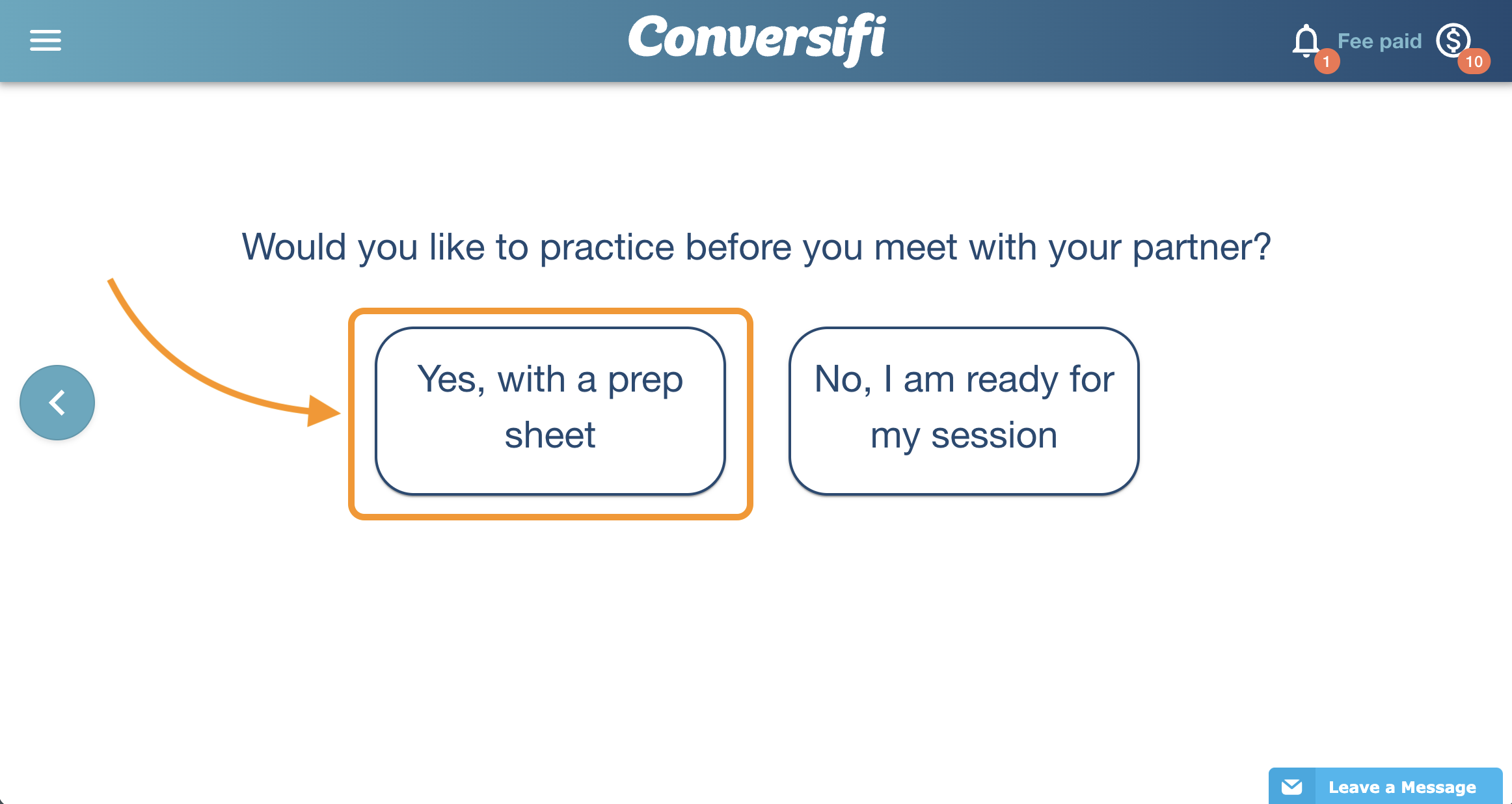 Conversifi

1 Fee paid 10

Would you like to practice before you meet with your partner?

Yes, with a prep sheet

No, I am ready for my session

Leave a Message